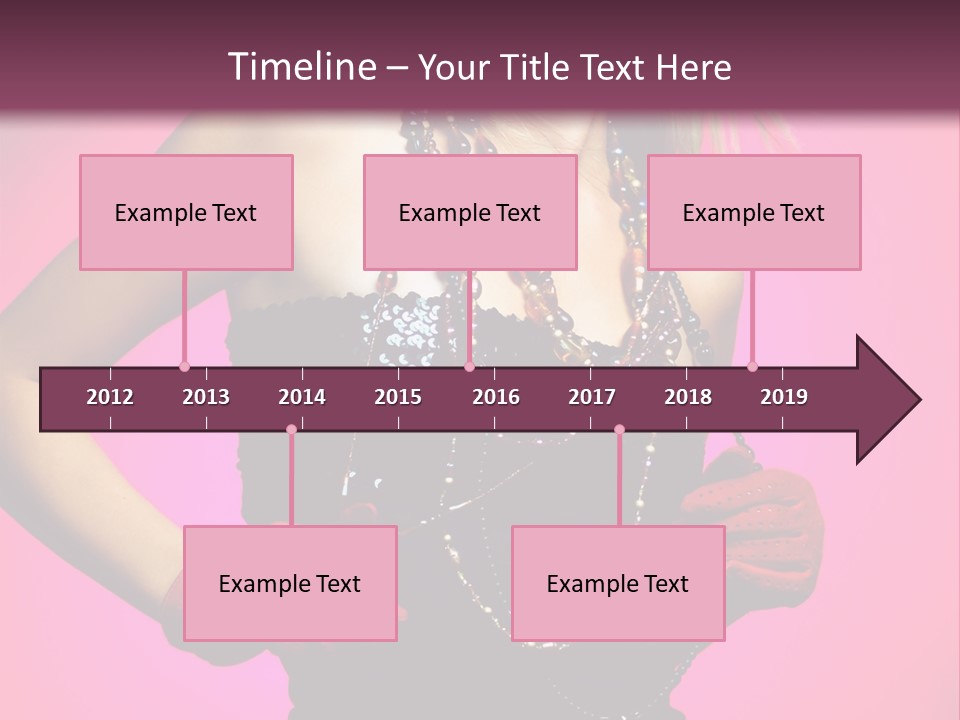 Timeline – Your Title Text Here

Example Text

Example Text

Example Text

2012 2013 2014 2015 2016 2017 2018 2019

Example Text

Example Text